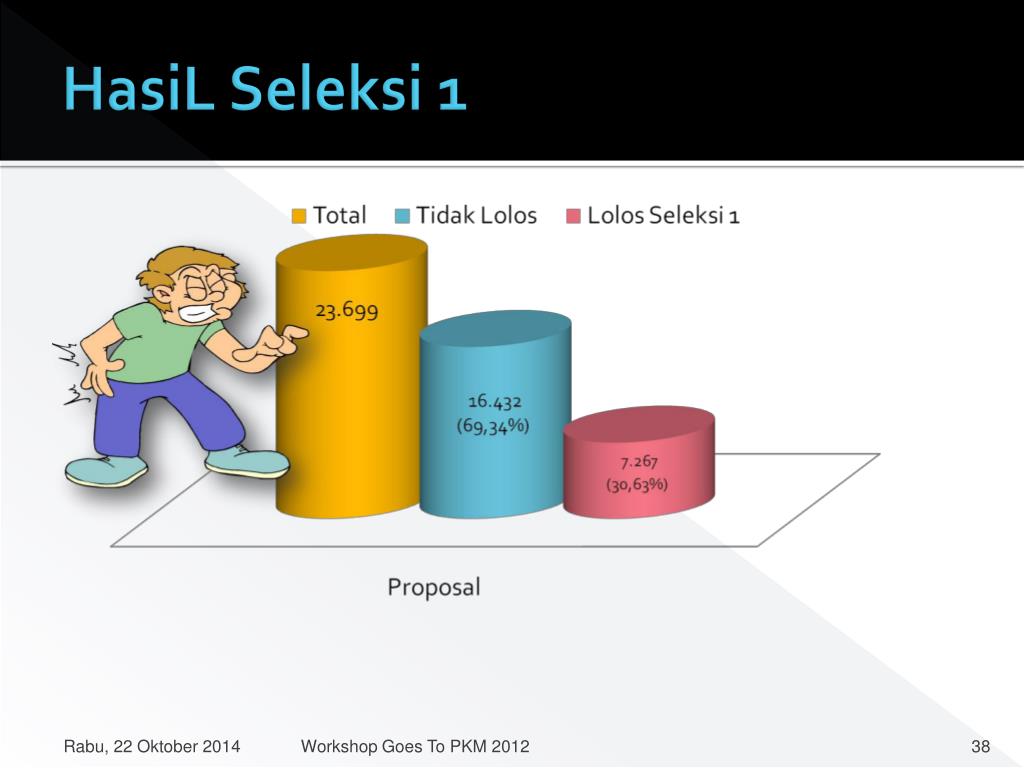 HasiL Seleksi 1

Total
Tidak Lolos
Lolos Seleksi 1

23.699

16.432
(69,34%)

7.267
(30,63%)

Proposal

Rabu, 22 Oktober 2014
Workshop Goes To PKM 2012
38